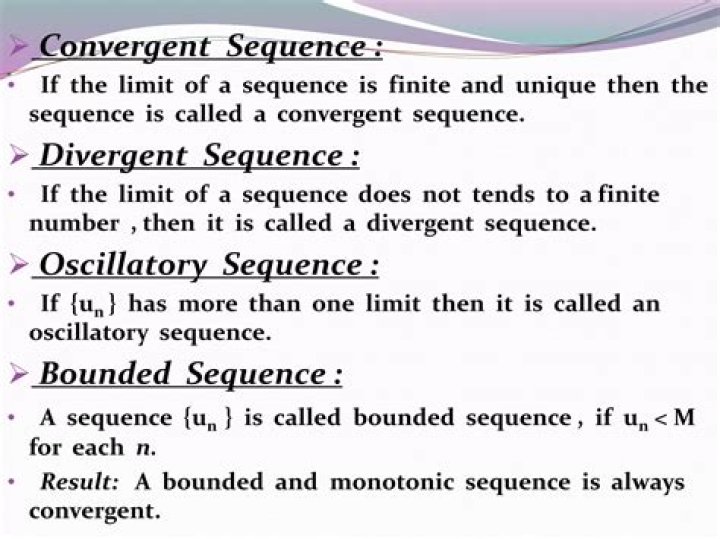 ➢ Convergent Sequence :

• If the limit of a sequence is finite and unique then the sequence is called a convergent sequence.

➢ Divergent Sequence :

• If the limit of a sequence does not tends to a finite number , then it is called a divergent sequence.

➢ Oscillatory Sequence :

• If $\{u_n\}$ has more than one limit then it is called an oscillatory sequence.

➢ Bounded Sequence :

• A sequence $\{u_n\}$ is called bounded sequence , if $u_n < M$ for each $n$.

• Result: A bounded and monotonic sequence is always convergent.